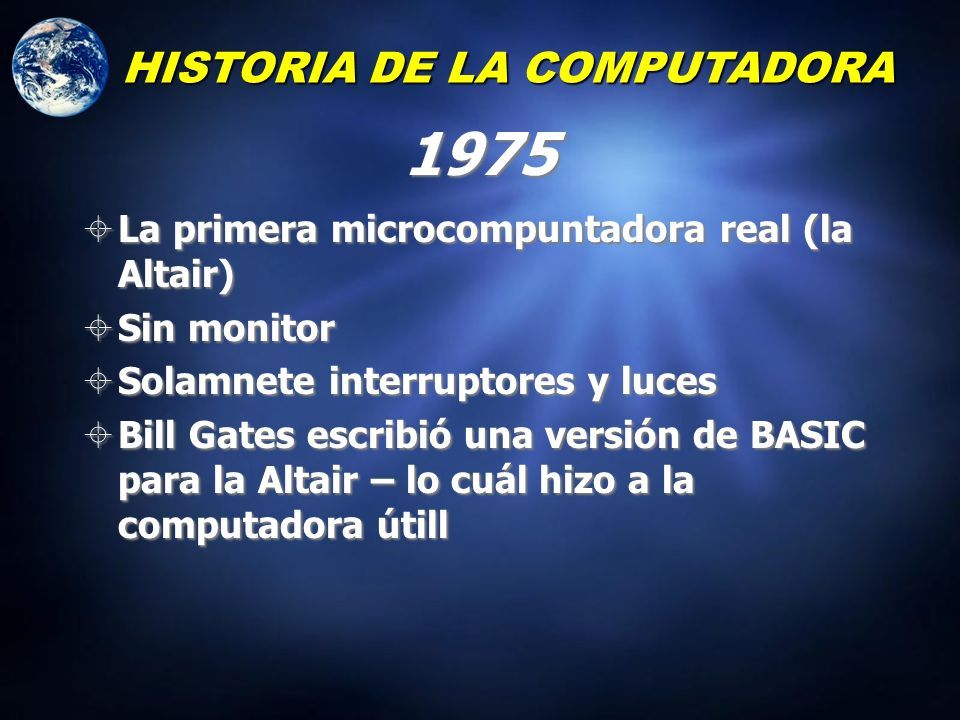 HISTORIA DE LA COMPUTADORA

1975

La primera microcompuntadora real (la Altair)

Sin monitor

Solamnete interruptores y luces

Bill Gates escribió una versión de BASIC para la Altair – lo cuál hizo a la computadora útill